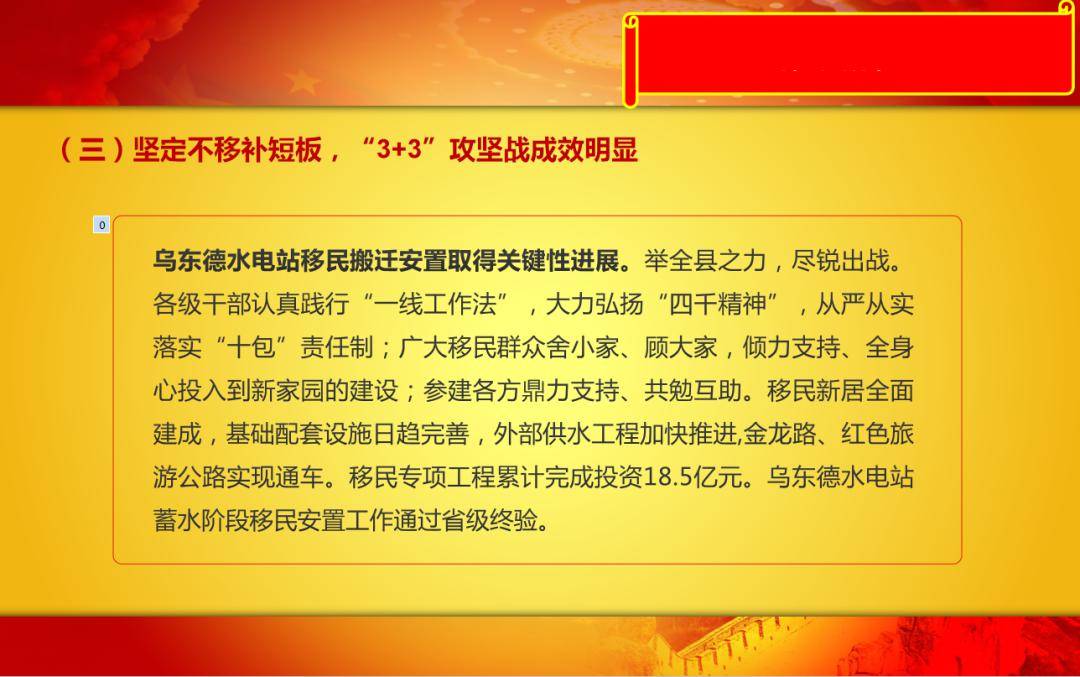 （三）坚定不移补短板，“3+3”攻坚战成效明显

0

乌东德水电站移民搬迁安置取得关键性进展。举全县之力，尽锐出战。各级干部认真践行“一线工作法”，大力弘扬“四千精神”，从严从实落实“十包”责任制；广大移民群众舍小家、顾大家，倾力支持、全身心投入到新家园的建设；参建各方鼎力支持、共勉互助。移民新居全面建成，基础配套设施日趋完善，外部供水工程加快推进,金龙路、红色旅游公路实现通车。移民专项工程累计完成投资18.5亿元。乌东德水电站蓄水阶段移民安置工作通过省级终验。